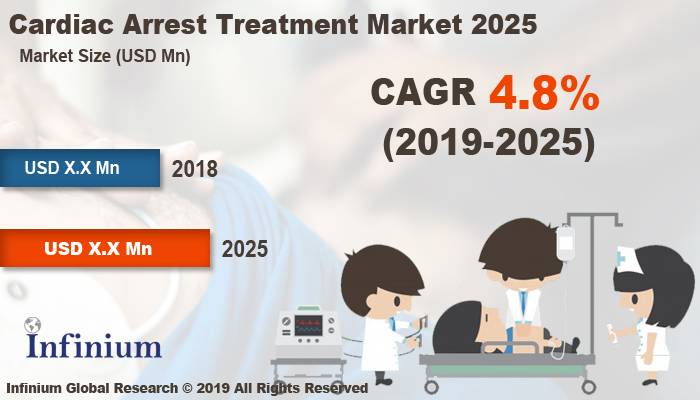 Cardiac Arrest Treatment Market 2025
Market Size (USD Mn)

CAGR 4.8%
(2019-2025)

USD X.X Mn 2018

USD X.X Mn 2025

Infinium

Infinium Global Research © 2019 All Rights Reserved